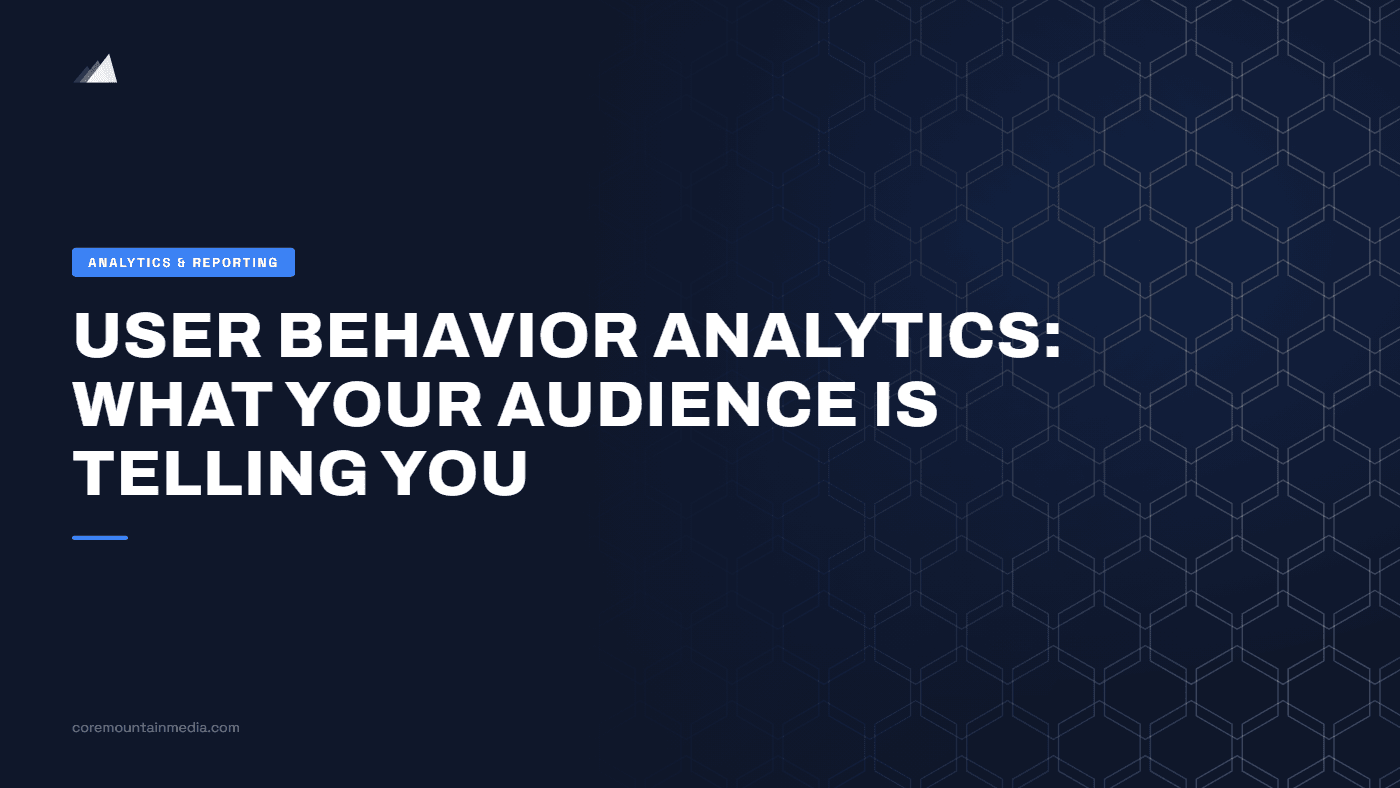 ANALYTICS & REPORTING

USER BEHAVIOR ANALYTICS: WHAT YOUR AUDIENCE IS TELLING YOU

coremountainmedia.com